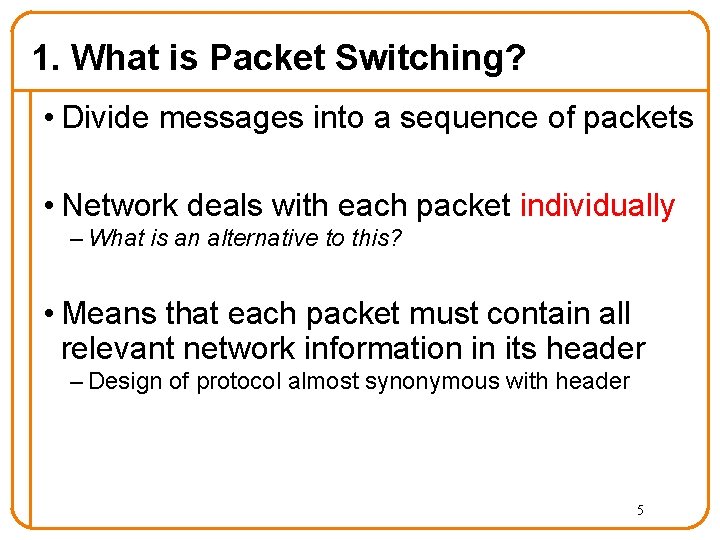 1. What is Packet Switching?

• Divide messages into a sequence of packets

• Network deals with each packet individually
– What is an alternative to this?

• Means that each packet must contain all relevant network information in its header
– Design of protocol almost synonymous with header

5